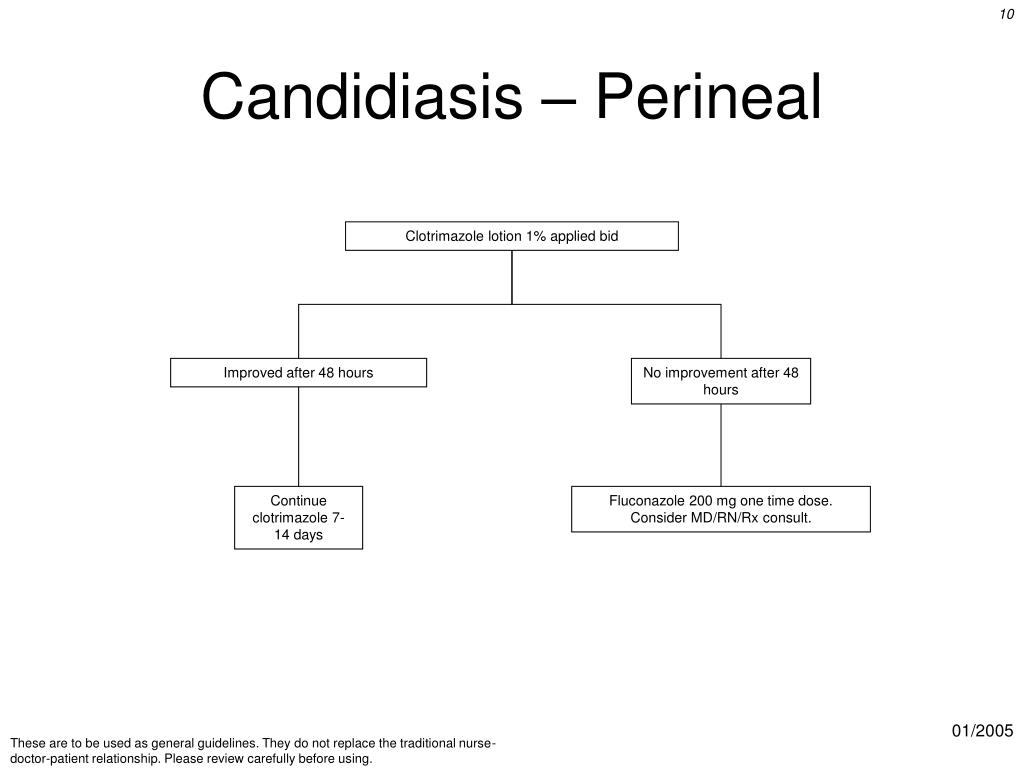 10

Candidiasis – Perineal

Clotrimazole lotion 1% applied bid

Improved after 48 hours

No improvement after 48 hours

Continue clotrimazole 7-14 days

Fluconazole 200 mg one time dose. Consider MD/RN/Rx consult.

01/2005

These are to be used as general guidelines. They do not replace the traditional nurse-doctor-patient relationship. Please review carefully before using.